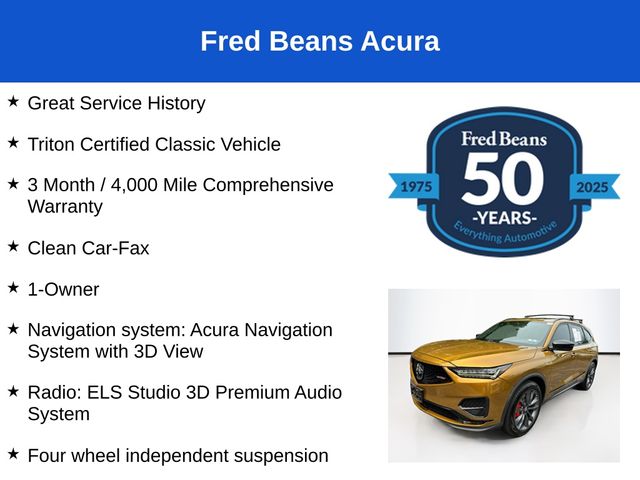 Fred Beans Acura

★ Great Service History

★ Triton Certified Classic Vehicle

★ 3 Month / 4,000 Mile Comprehensive Warranty

★ Clean Car-Fax

★ 1-Owner

★ Navigation system: Acura Navigation System with 3D View

★ Radio: ELS Studio 3D Premium Audio System

★ Four wheel independent suspension

Fred Beans
1975
50
2025
-YEARS-
Everything Automotive